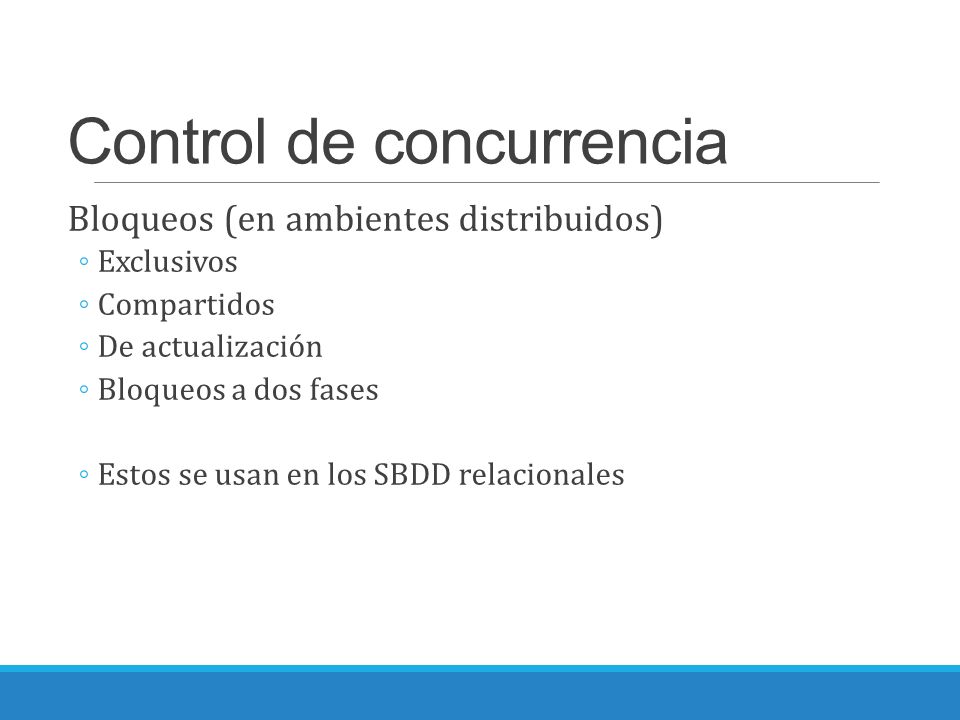 Control de concurrencia

Bloqueos (en ambientes distribuidos)
◦ Exclusivos
◦ Compartidos
◦ De actualización
◦ Bloqueos a dos fases

◦ Estos se usan en los SBDD relacionales